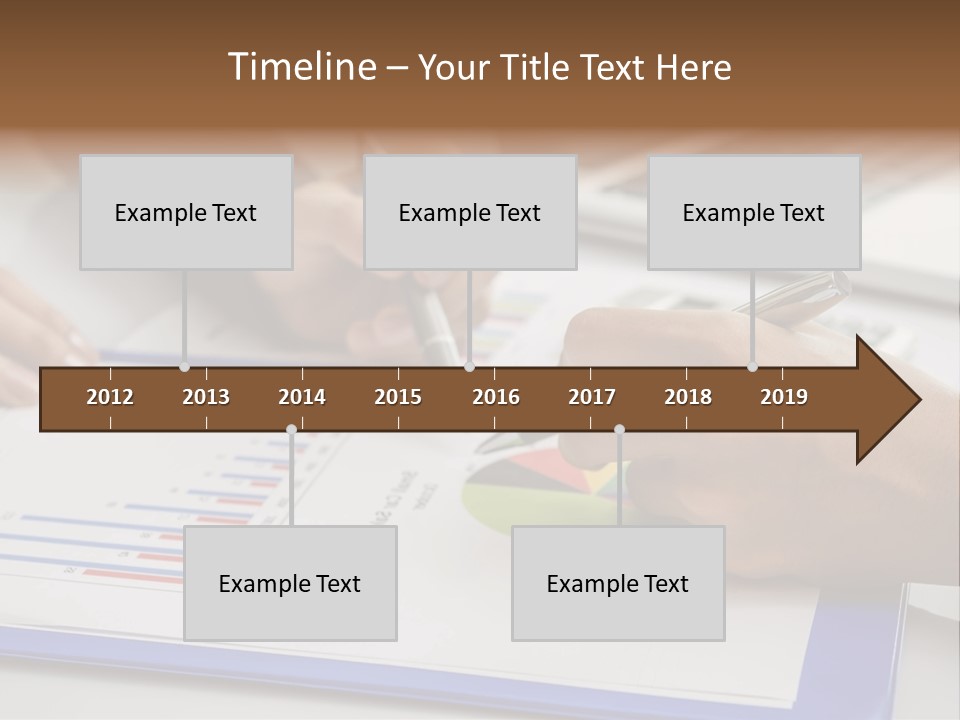 Timeline – Your Title Text Here

Example Text

Example Text

Example Text

2012 2013 2014 2015 2016 2017 2018 2019

Example Text

Example Text